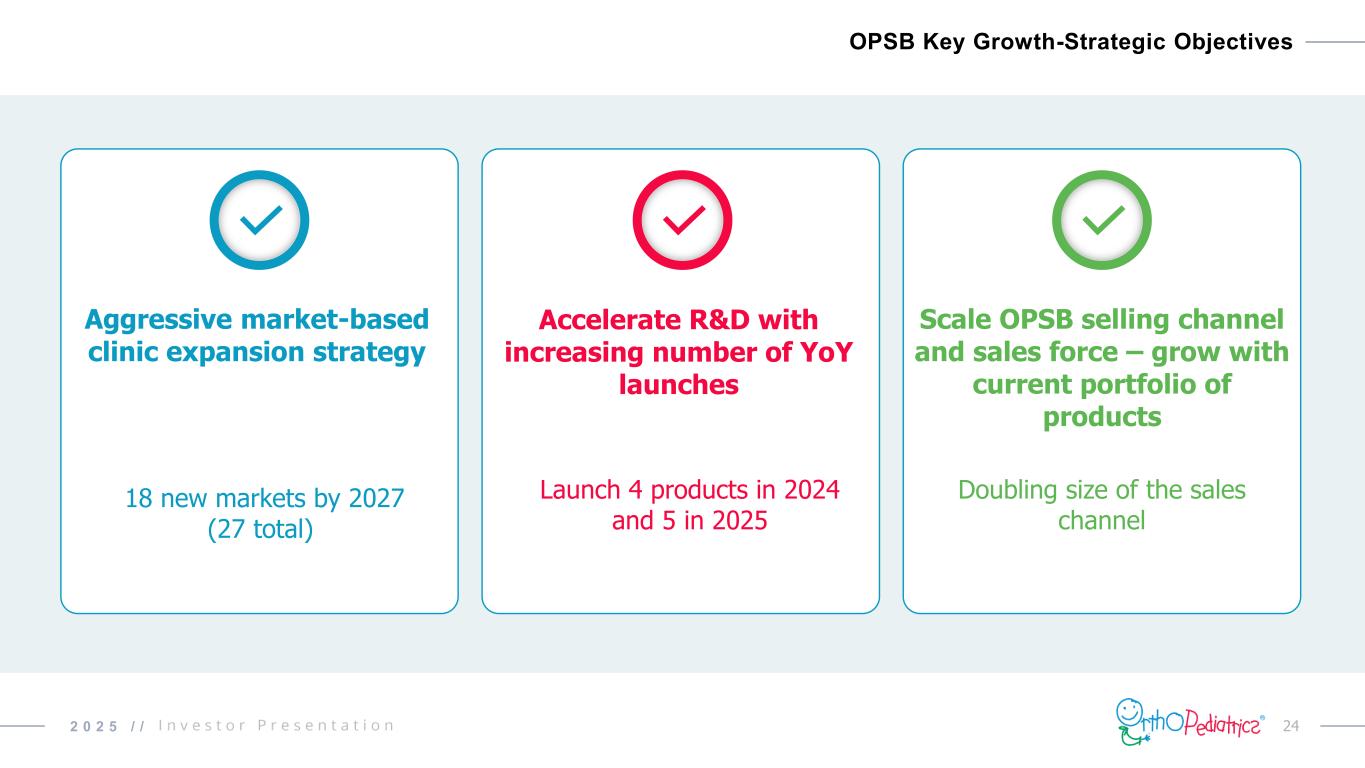 OPSB Key Growth-Strategic Objectives

Aggressive market-based clinic expansion strategy

18 new markets by 2027 (27 total)

Accelerate R&D with increasing number of YoY launches

Launch 4 products in 2024 and 5 in 2025

Scale OPSB selling channel and sales force – grow with current portfolio of products

Doubling size of the sales channel

2025 // Investor Presentation

OrthoPediatrics®

24